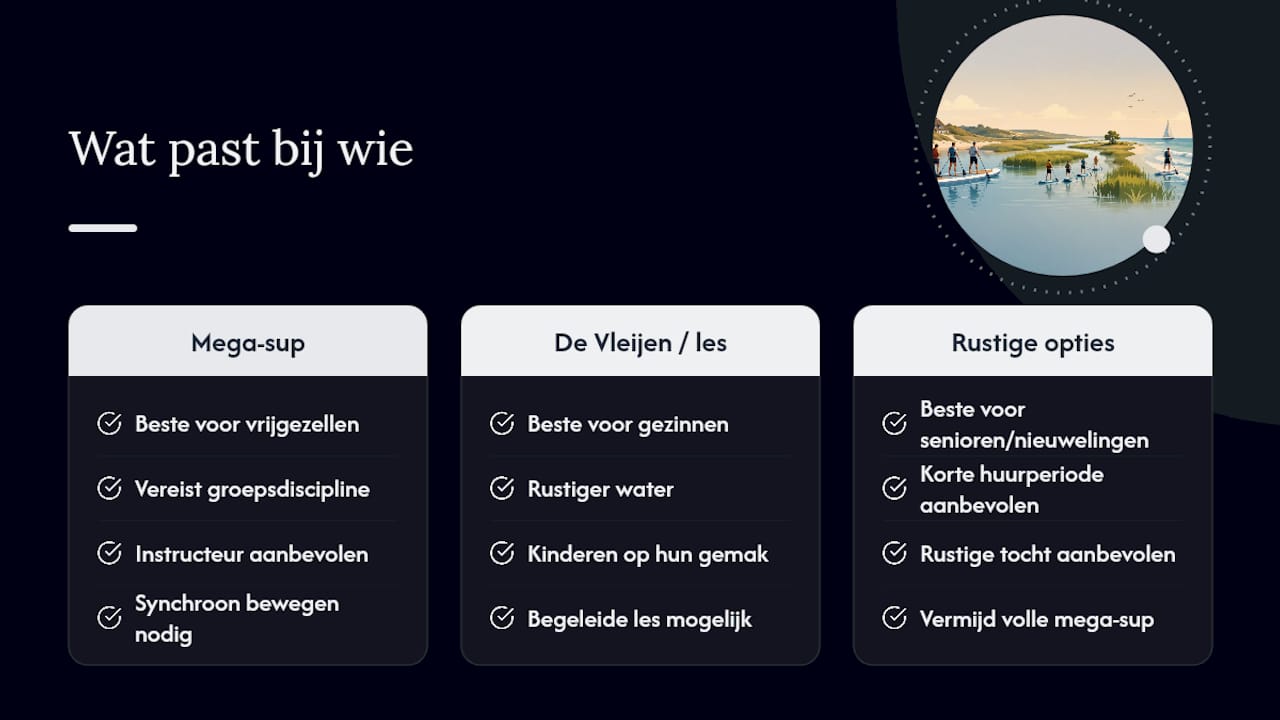 Wat past bij wie

Mega-sup

Beste voor vrijgezellen

Vereist groepsdiscipline

Instructeur aanbevolen

Synchroon bewegen nodig

De Vleijen / les

Beste voor gezinnen

Rustiger water

Kinderen op hun gemak

Begeleide les mogelijk

Rustige opties

Beste voor senioren/nieuwelingen

Korte huurperiode aanbevolen

Rustige tocht aanbevolen

Vermijd volle mega-sup